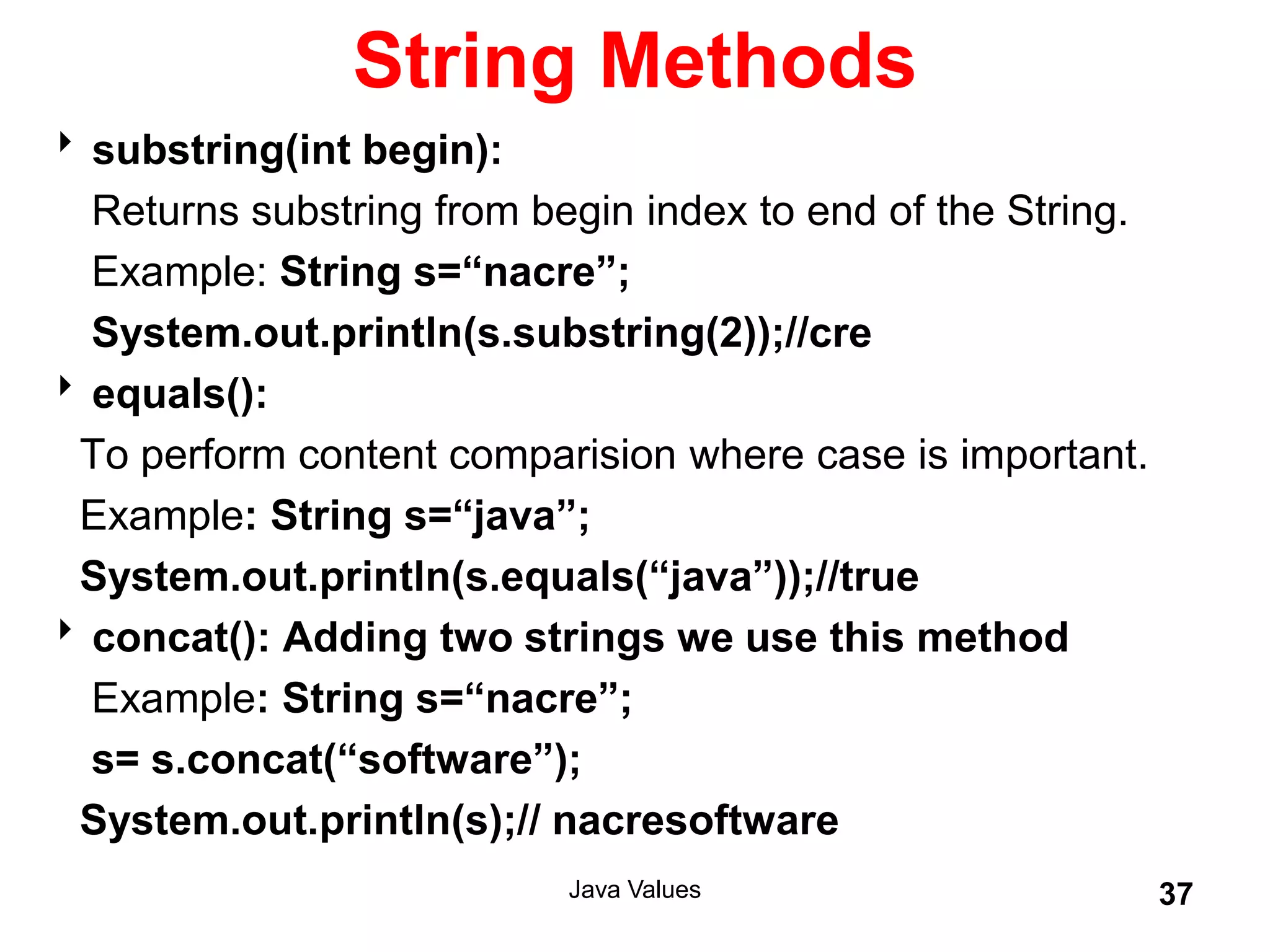 String Methods

‣ substring(int begin):
Returns substring from begin index to end of the String.
Example: String s=“nacre”;
System.out.println(s.substring(2));//cre

‣ equals():
To perform content comparision where case is important.
Example: String s=“java”;
System.out.println(s.equals(“java”));//true

‣ concat(): Adding two strings we use this method
Example: String s=“nacre”;
s= s.concat(“software”);
System.out.println(s);// nacresoftware

Java Values

37